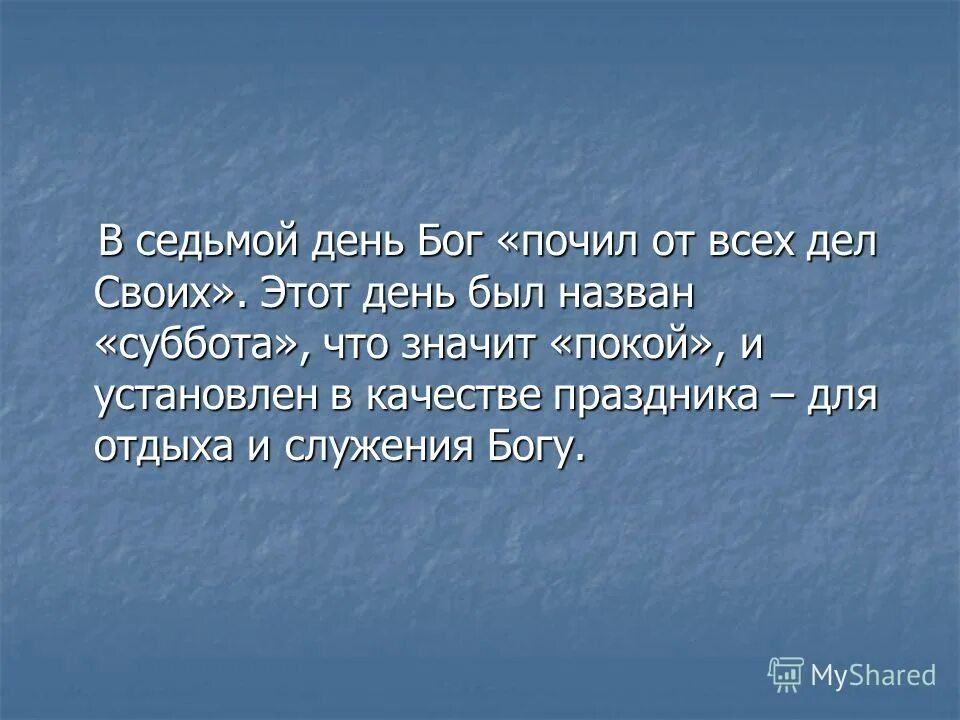 В седьмой день Бог «почил от всех дел Своих». Этот день был назван «суббота», что значит «покой», и установлен в качестве праздника – для отдыха и служения Богу.

MyShared